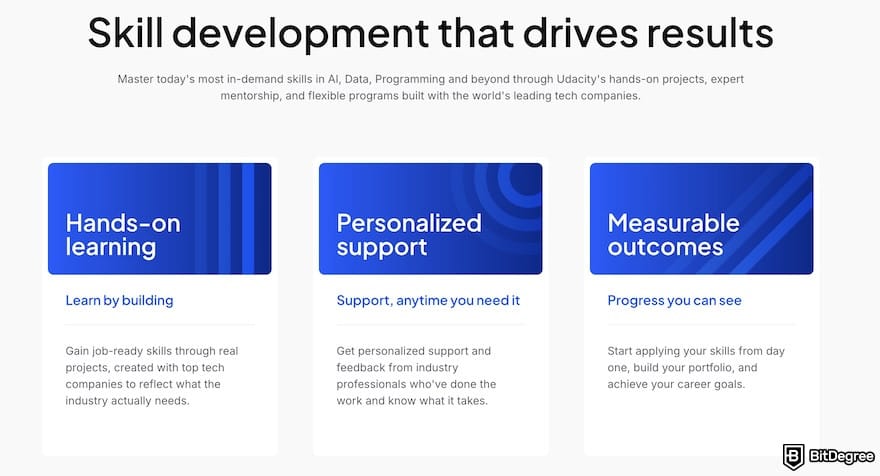 Skill development that drives results

Master today's most in-demand skills in AI, Data, Programming and beyond through Udacity's hands-on projects, expert mentorship, and flexible programs built with the world's leading tech companies.

Hands-on learning

Learn by building

Gain job-ready skills through real projects, created with top tech companies to reflect what the industry actually needs.

Personalized support

Support, anytime you need it

Get personalized support and feedback from industry professionals who've done the work and know what it takes.

Measurable outcomes

Progress you can see

Start applying your skills from day one, build your portfolio, and achieve your career goals.

BitDegree